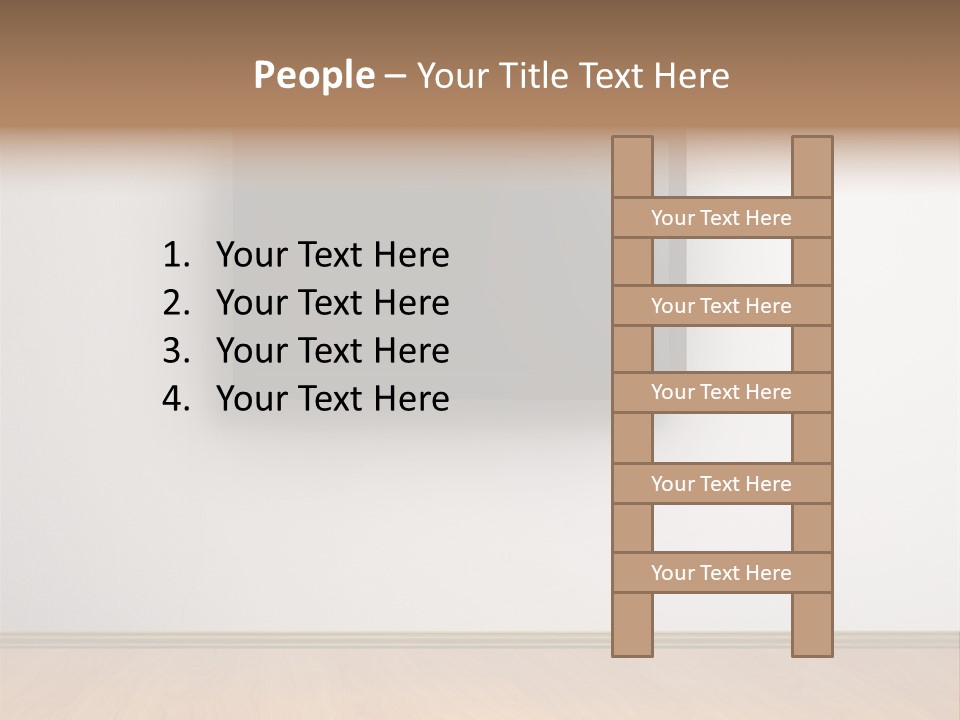 People – Your Title Text Here

1. Your Text Here
2. Your Text Here
3. Your Text Here
4. Your Text Here

Your Text Here
Your Text Here
Your Text Here
Your Text Here
Your Text Here